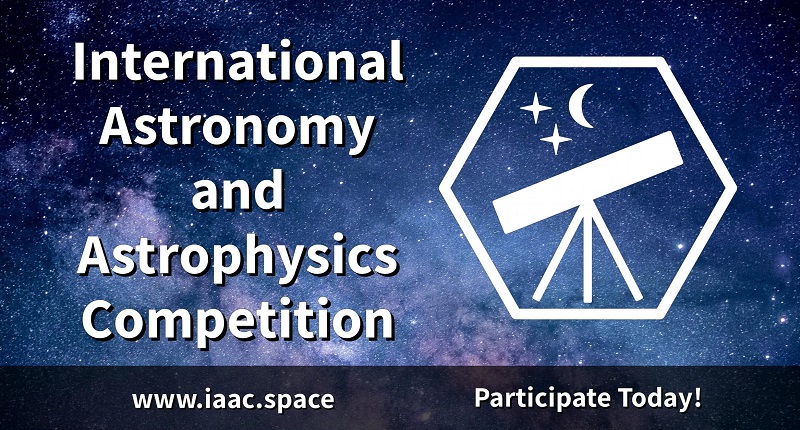 International Astronomy and Astrophysics Competition

www.iaac.space

Participate Today!